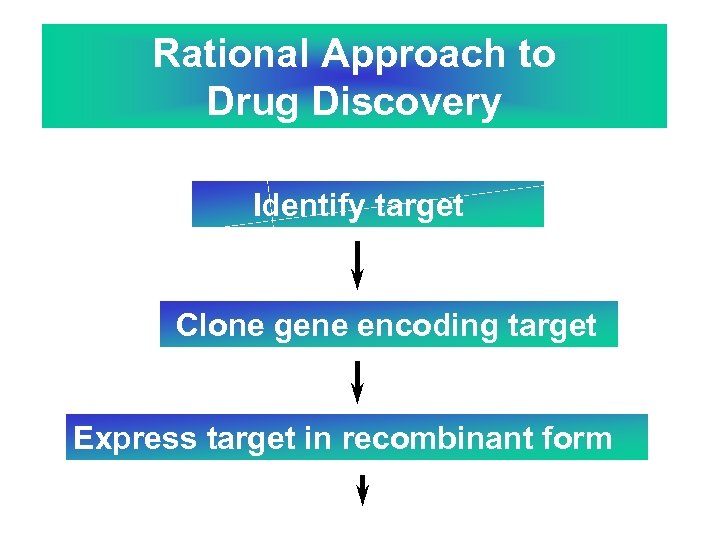 Rational Approach to Drug Discovery

Identify target

Clone gene encoding target

Express target in recombinant form